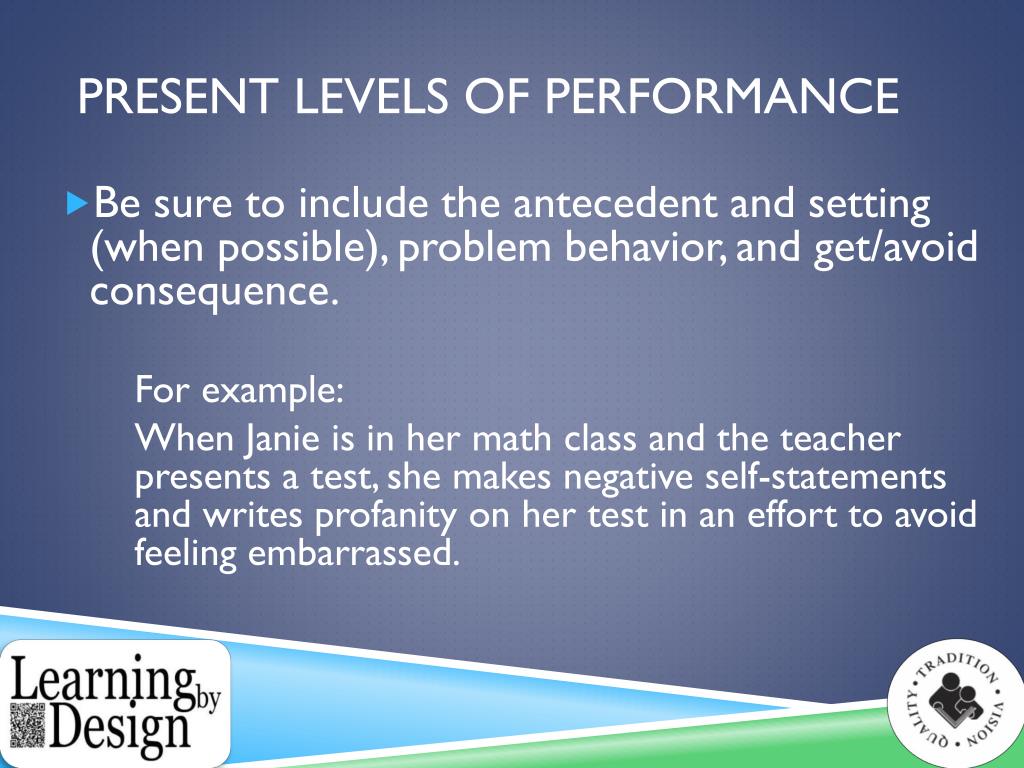 PRESENT LEVELS OF PERFORMANCE

Be sure to include the antecedent and setting (when possible), problem behavior, and get/avoid consequence.

For example:

When Janie is in her math class and the teacher presents a test, she makes negative self-statements and writes profanity on her test in an effort to avoid feeling embarrassed.

Learning by Design

TRADITION • VISION • QUALITY •